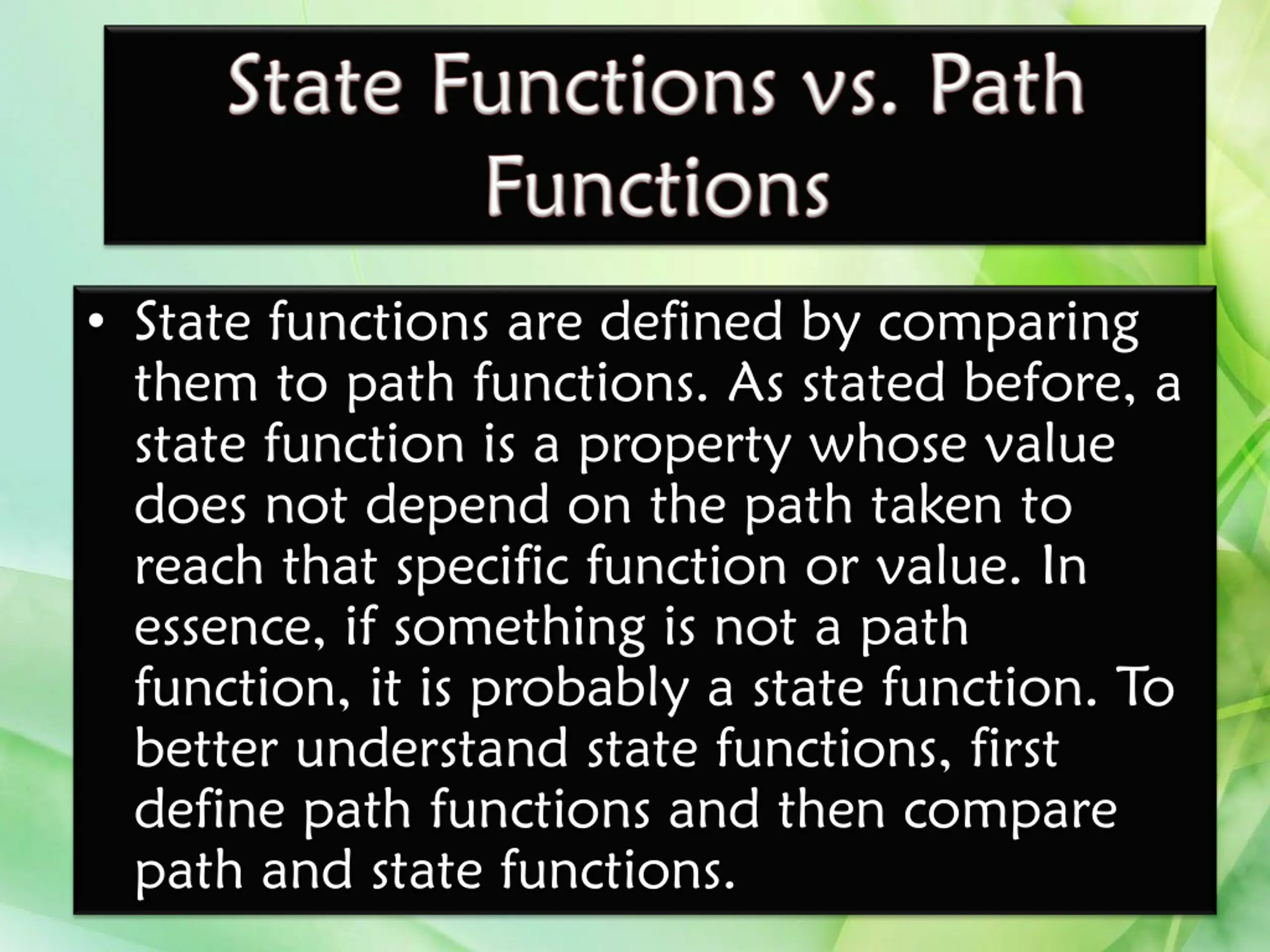 State Functions vs. Path Functions

• State functions are defined by comparing them to path functions. As stated before, a state function is a property whose value does not depend on the path taken to reach that specific function or value. In essence, if something is not a path function, it is probably a state function. To better understand state functions, first define path functions and then compare path and state functions.